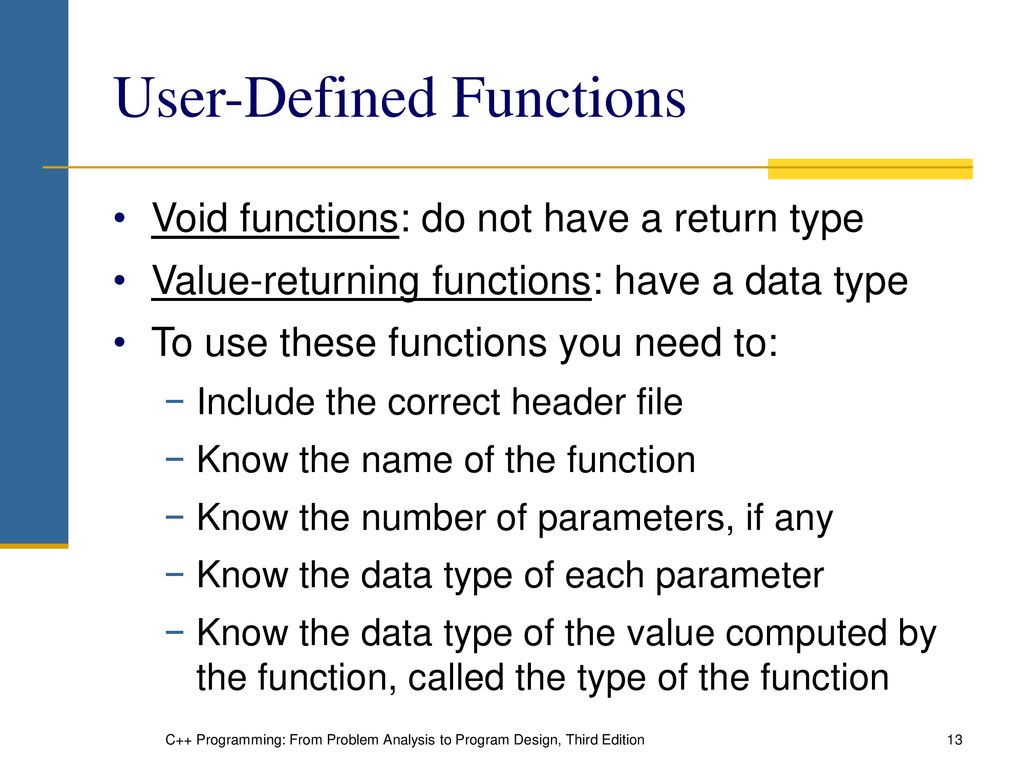 User-Defined Functions

• Void functions: do not have a return type
• Value-returning functions: have a data type
• To use these functions you need to:
  − Include the correct header file
  − Know the name of the function
  − Know the number of parameters, if any
  − Know the data type of each parameter
  − Know the data type of the value computed by the function, called the type of the function

C++ Programming: From Problem Analysis to Program Design, Third Edition

13